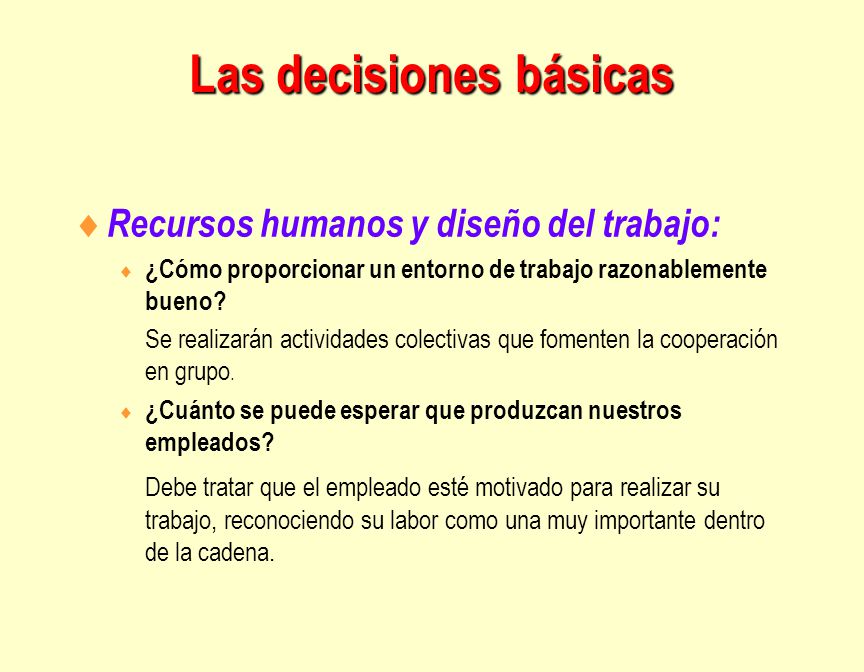 Las decisiones básicas

♦ Recursos humanos y diseño del trabajo:

♦ ¿Cómo proporcionar un entorno de trabajo razonablemente bueno?

Se realizarán actividades colectivas que fomenten la cooperación en grupo.

♦ ¿Cuánto se puede esperar que produzcan nuestros empleados?

Debe tratar que el empleado esté motivado para realizar su trabajo, reconociendo su labor como una muy importante dentro de la cadena.